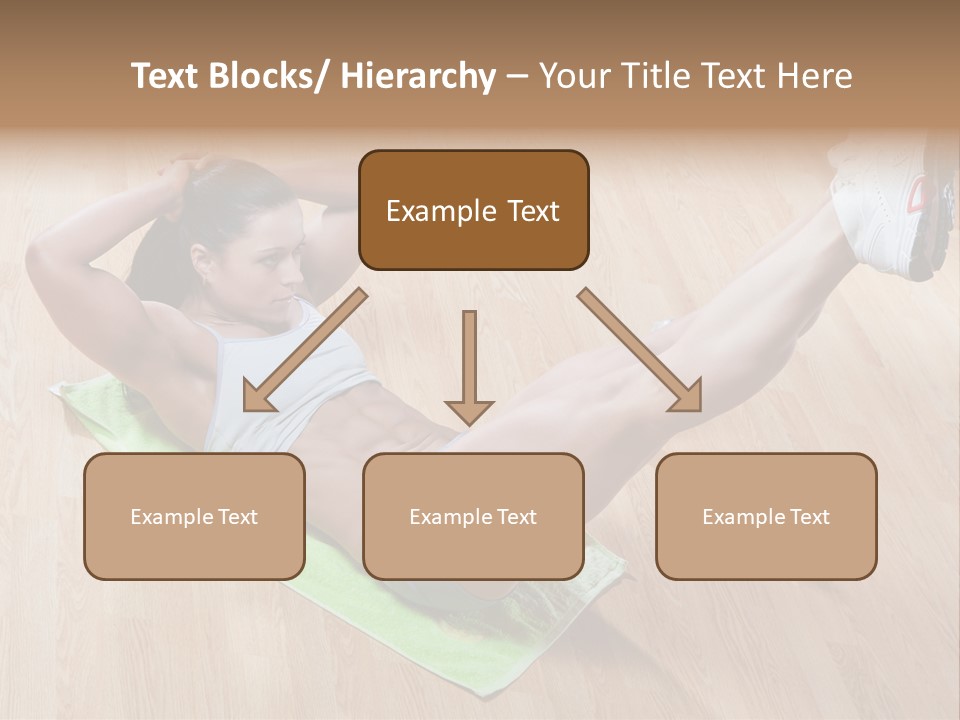 Text Blocks/ Hierarchy – Your Title Text Here

Example Text

Example Text

Example Text

Example Text